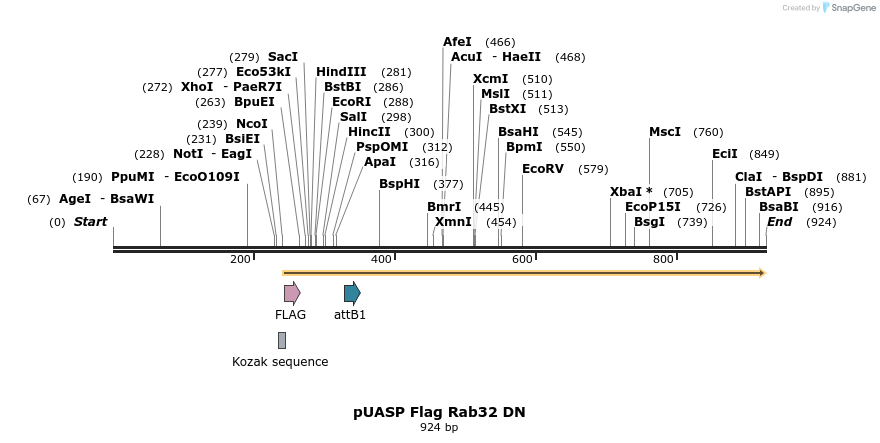 Created by SnapGene

(279) SacI
(277) Eco53kI
(272) XhoI - PaeR7I
(263) BpuEI
(239) NcoI
(231) BsiEI
(228) NotI - EagI
(190) PpuMI - EcoO109I
(67) AgeI - BsaWI
(0) Start

HindIII (281)
BstBI (286)
EcoRI (288)
SalI (298)
HincII (300)
PspOMI (312)
ApaI (316)
BspHI (377)

AfeI (466)
AcuI - HaeII (468)
XcmI (510)
MslI (511)
BstXI (513)
BsaHI (545)
BpmI (550)
EcoRV (579)
BmrI (445)
XmnI (454)

MscI (760)
EciI (849)
ClaI - BspDI (881)
BstAPI (895)
BsaBI (916)
End (924)
XbaI * (705)
EcoP15I (726)
BsgI (739)

200
400
600
800

FLAG
attB1
Kozak sequence

pUASP Flag Rab32 DN
924 bp